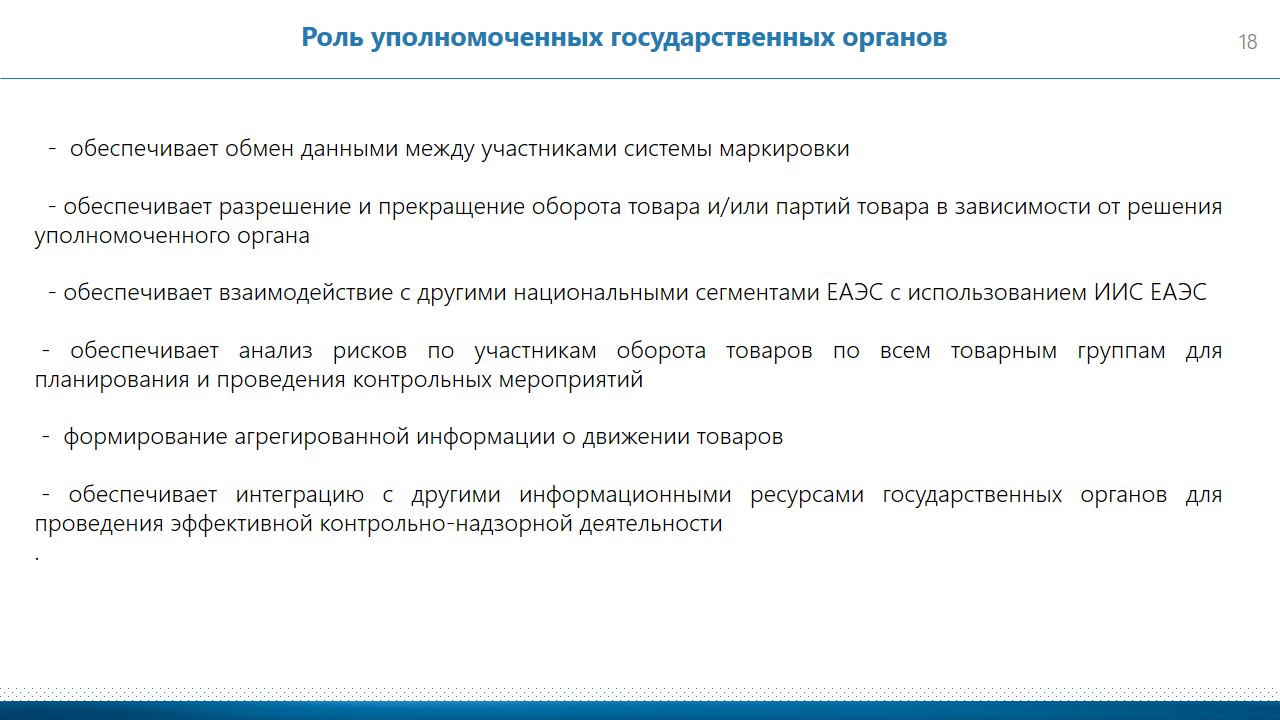 Роль уполномоченных государственных органов

18

- обеспечивает обмен данными между участниками системы маркировки

- обеспечивает разрешение и прекращение оборота товара и/или партий товара в зависимости от решения уполномоченного органа

- обеспечивает взаимодействие с другими национальными сегментами ЕАЭС с использованием ИИС ЕАЭС

- обеспечивает анализ рисков по участникам оборота товаров по всем товарным группам для планирования и проведения контрольных мероприятий

- формирование агрегированной информации о движении товаров

- обеспечивает интеграцию с другими информационными ресурсами государственных органов для проведения эффективной контрольно-надзорной деятельности
.